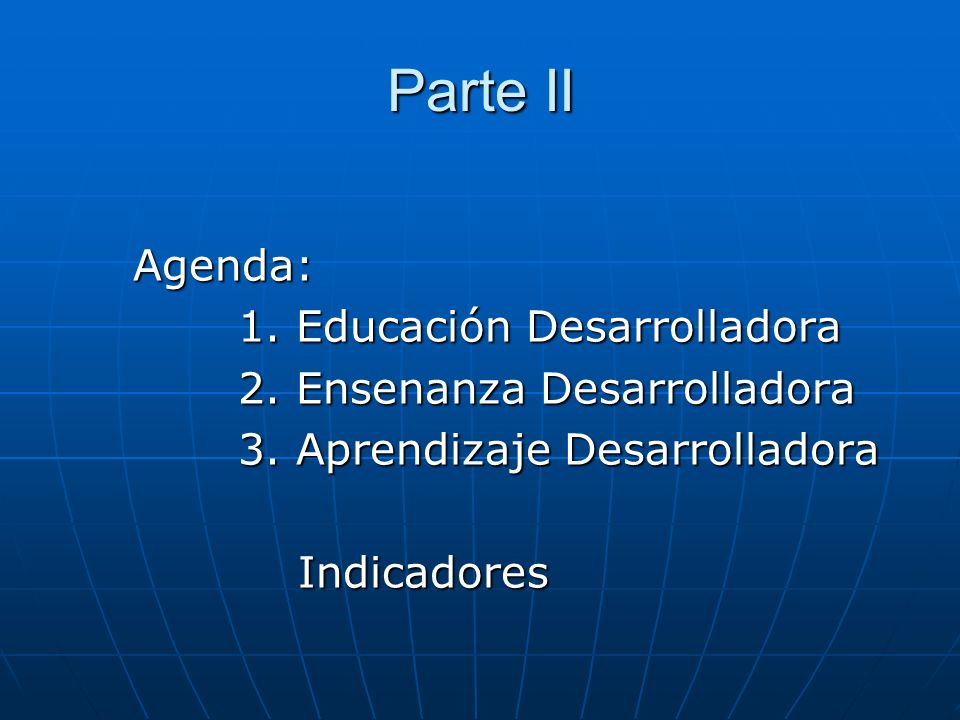 Parte II

Agenda:

1. Educación Desarrolladora
2. Ensenanza Desarrolladora
3. Aprendizaje Desarrolladora

Indicadores